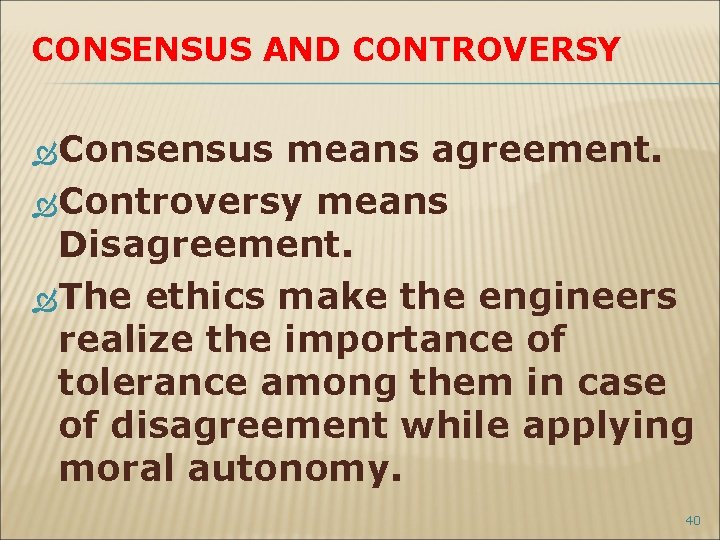 CONSENSUS AND CONTROVERSY

Consensus means agreement.

Controversy means Disagreement.

The ethics make the engineers realize the importance of tolerance among them in case of disagreement while applying moral autonomy.

40